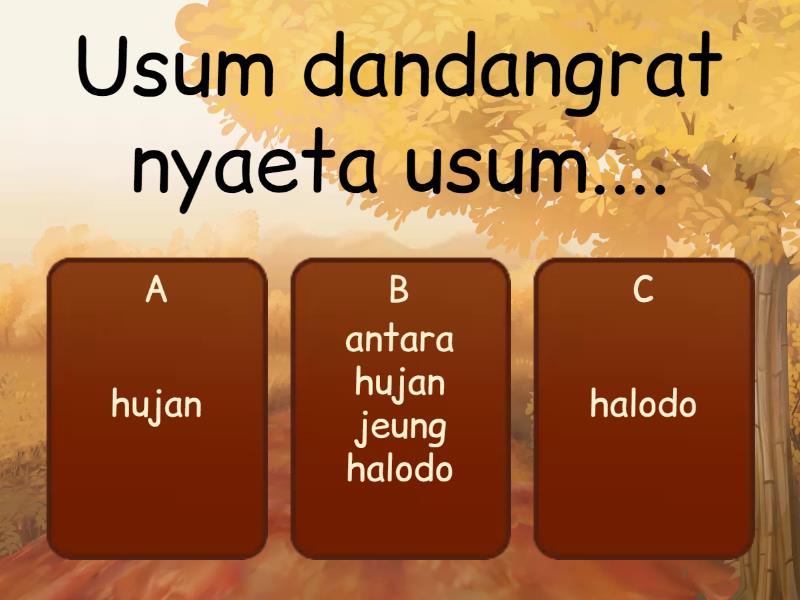 Usum dandangrat nyaeta usum....

A
hujan

B
antara hujan jeung halodo

C
halodo